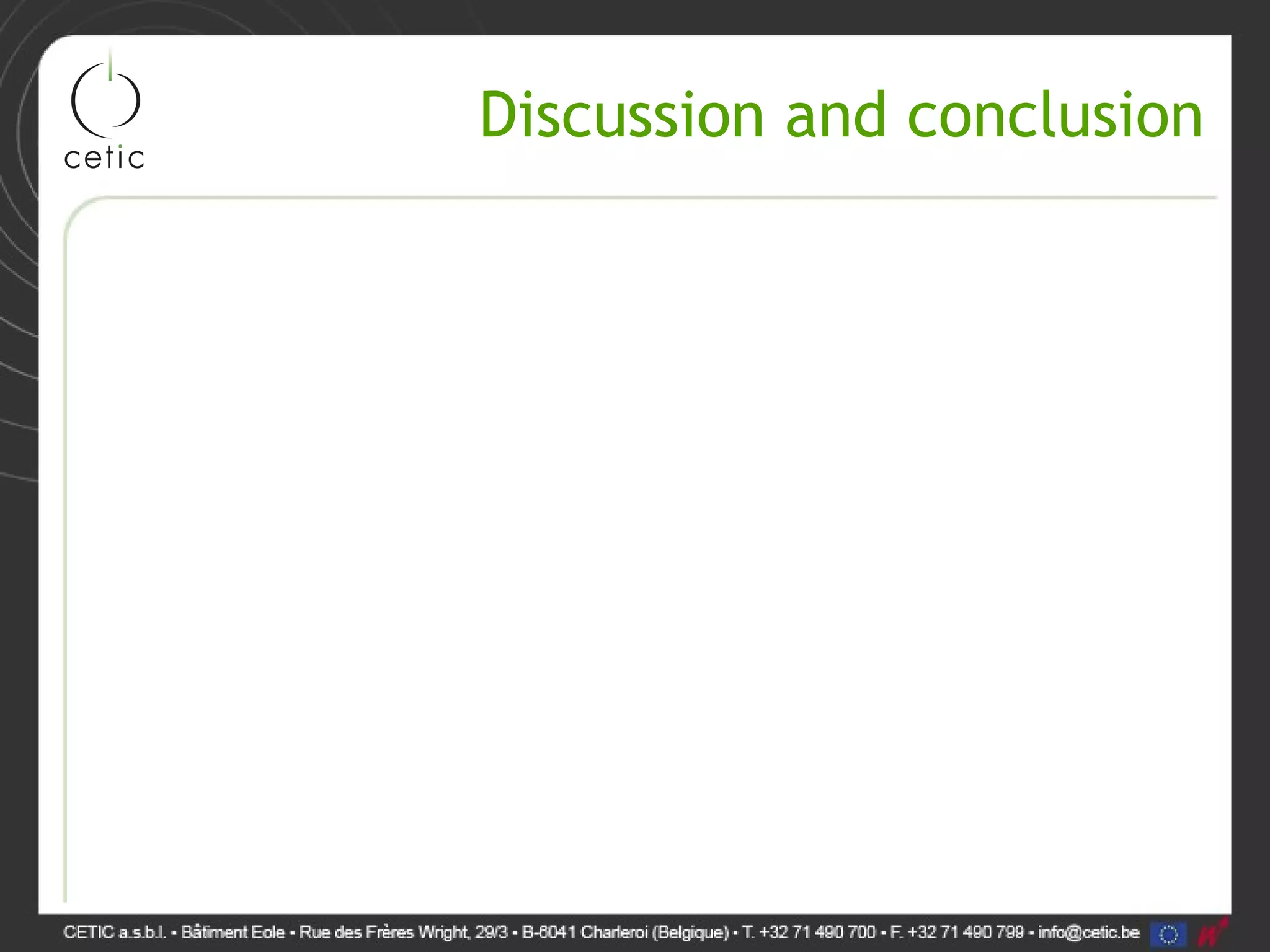 cetic

Discussion and conclusion

CETIC a.s.b.l. • Bâtiment Eole • Rue des Frères Wright, 29/3 • B-6041 Charleroi (Belgique) • T. +32 71 490 700 • F. +32 71 490 799 • info@cetic.be